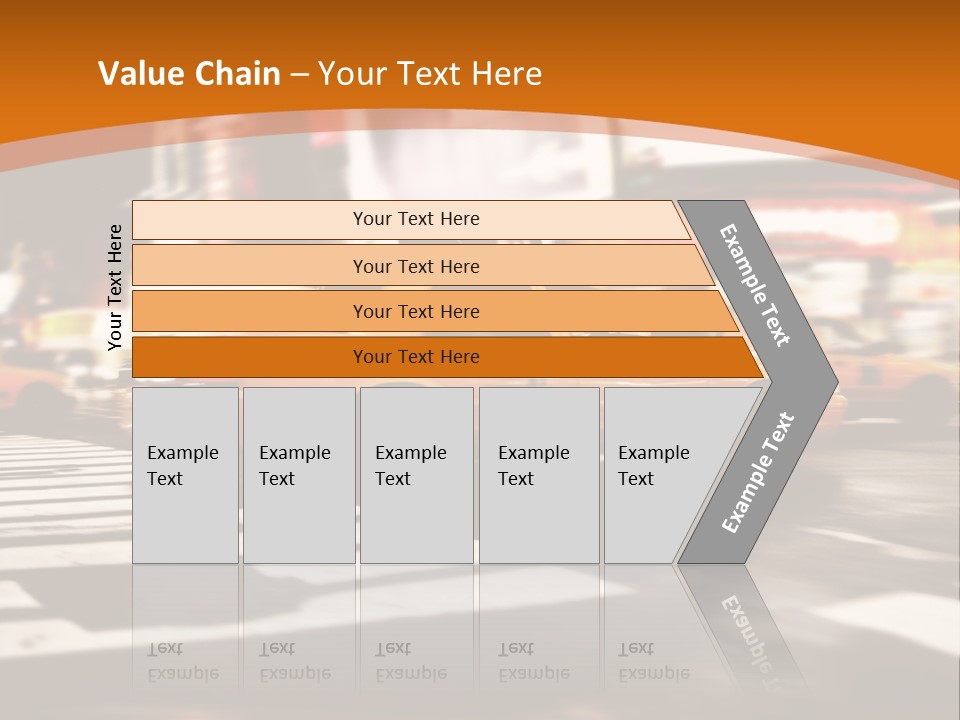 Value Chain – Your Text Here

Your Text Here

Your Text Here

Your Text Here

Your Text Here

Your Text Here

Example Text

Example Text

Example Text

Example Text

Example Text

Example Text

Example Text